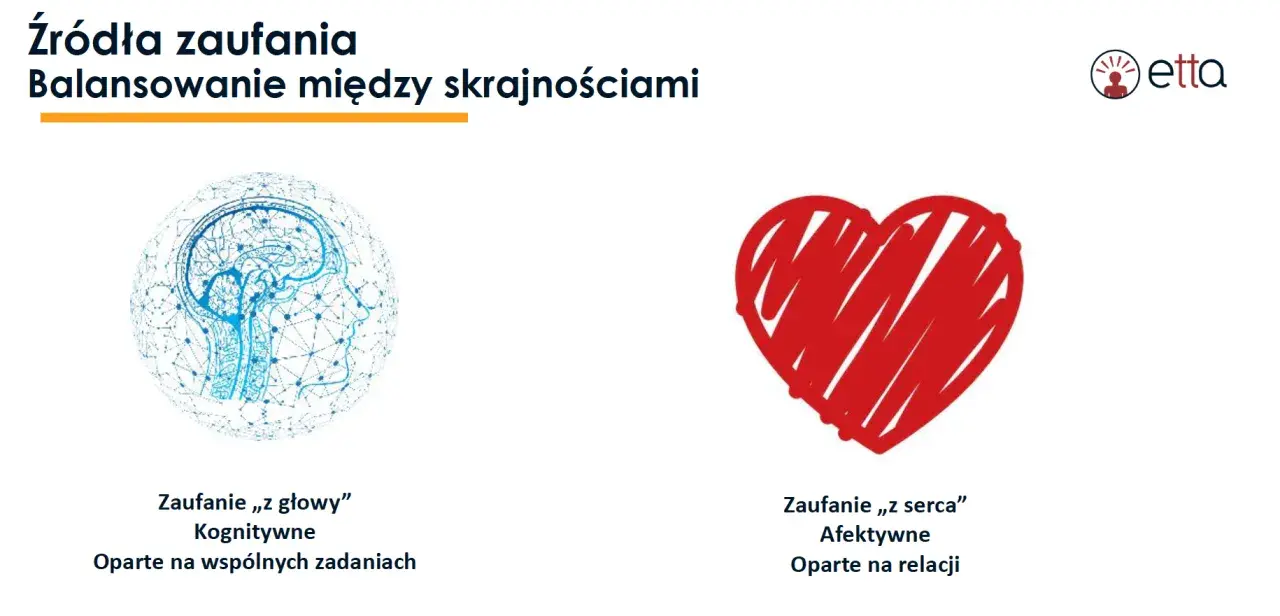 Źródła zaufania
Balansowanie między skrajnościami

etta

Zaufanie „z głowy”
Kognitywne
Oparte na wspólnych zadaniach

Zaufanie „z serca”
Afektywne
Oparte na relacji